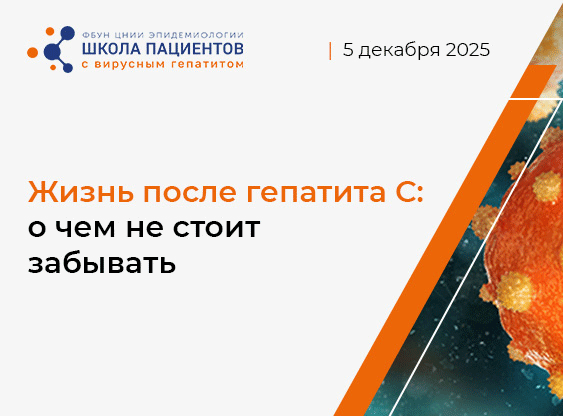 ФБУН ЦНИИ ЭПИДЕМИОЛОГИИ
ШКОЛА ПАЦИЕНТОВ
с вирусным гепатитом

| 5 декабря 2025

Жизнь после гепатита С:
о чем не стоит забывать